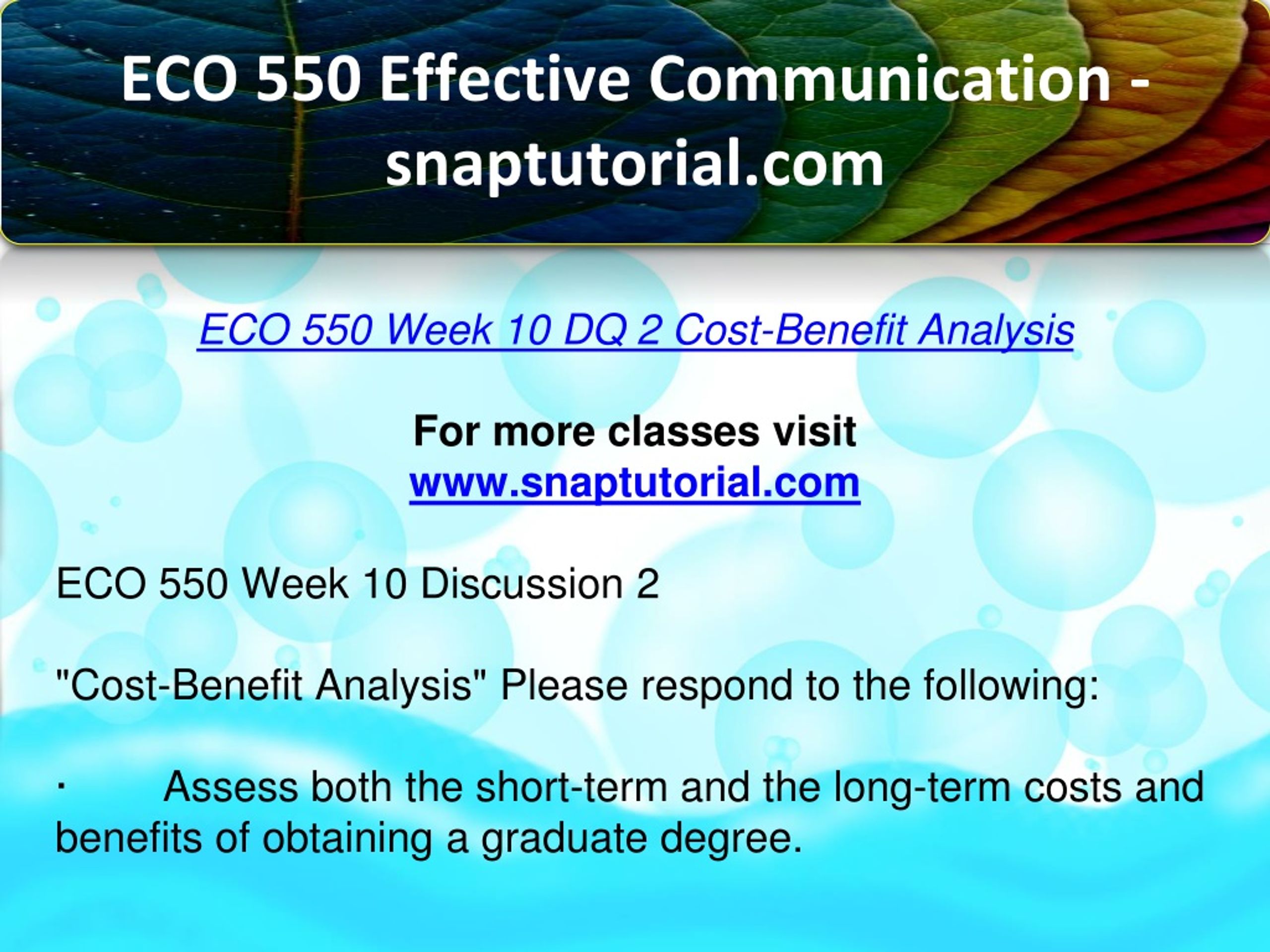 ECO 550 Effective Communication - snaptutorial.com

ECO 550 Week 10 DQ 2 Cost-Benefit Analysis

For more classes visit
www.snaptutorial.com

ECO 550 Week 10 Discussion 2

"Cost-Benefit Analysis" Please respond to the following:

· Assess both the short-term and the long-term costs and benefits of obtaining a graduate degree.